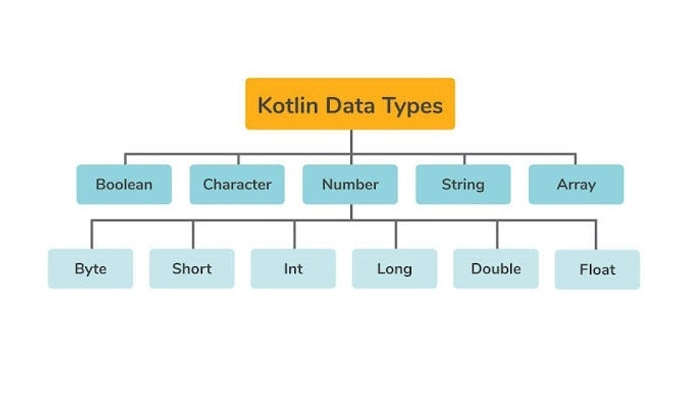 Kotlin Data Types

Boolean
Character
Number
String
Array

Byte
Short
Int
Long
Double
Float